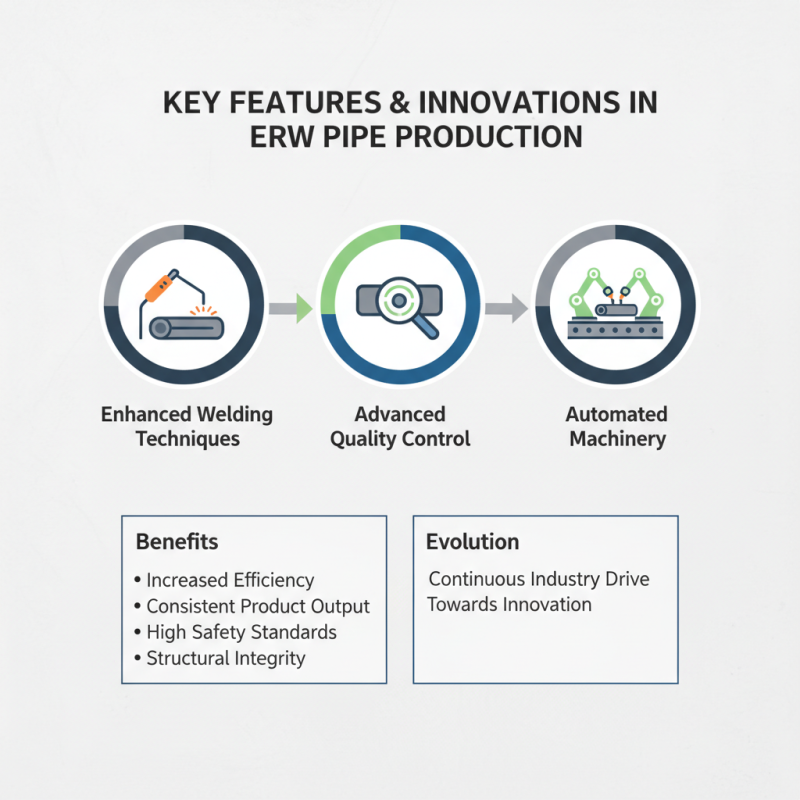 KEY FEATURES & INNOVATIONS IN ERW PIPE PRODUCTION

Enhanced Welding Techniques

Advanced Quality Control

Automated Machinery

Benefits

• Increased Efficiency
• Consistent Product Output
• High Safety Standards
• Structural Integrity

Evolution

Continuous Industry Drive Towards Innovation